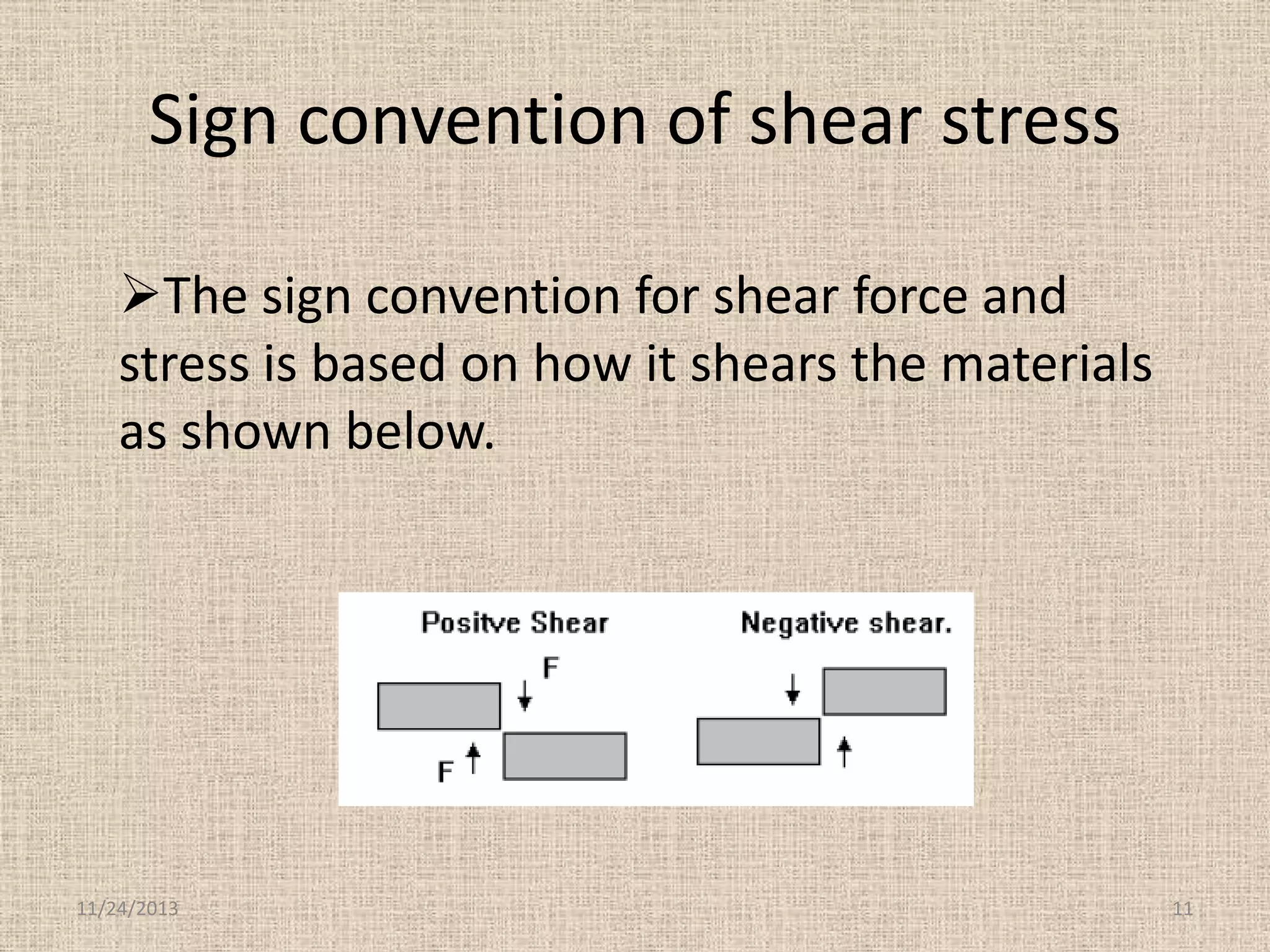 Sign convention of shear stress

➢The sign convention for shear force and stress is based on how it shears the materials as shown below.

Positve Shear

F

F

Negative shear.

11/24/2013

11